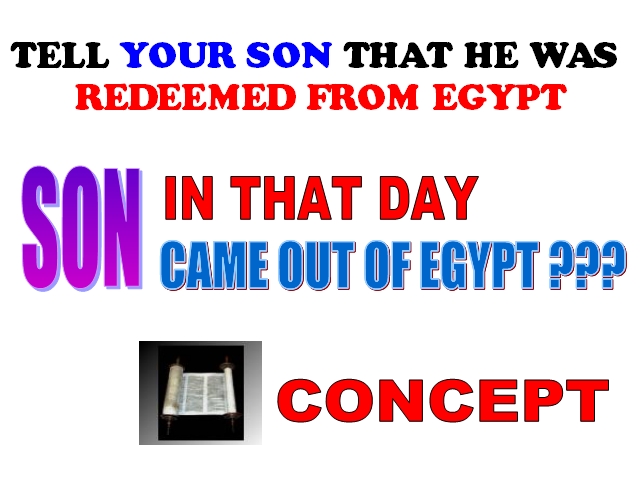 TELL YOUR SON THAT HE WAS REDEEMED FROM EGYPT

SON IN THAT DAY CAME OUT OF EGYPT ???

CONCEPT